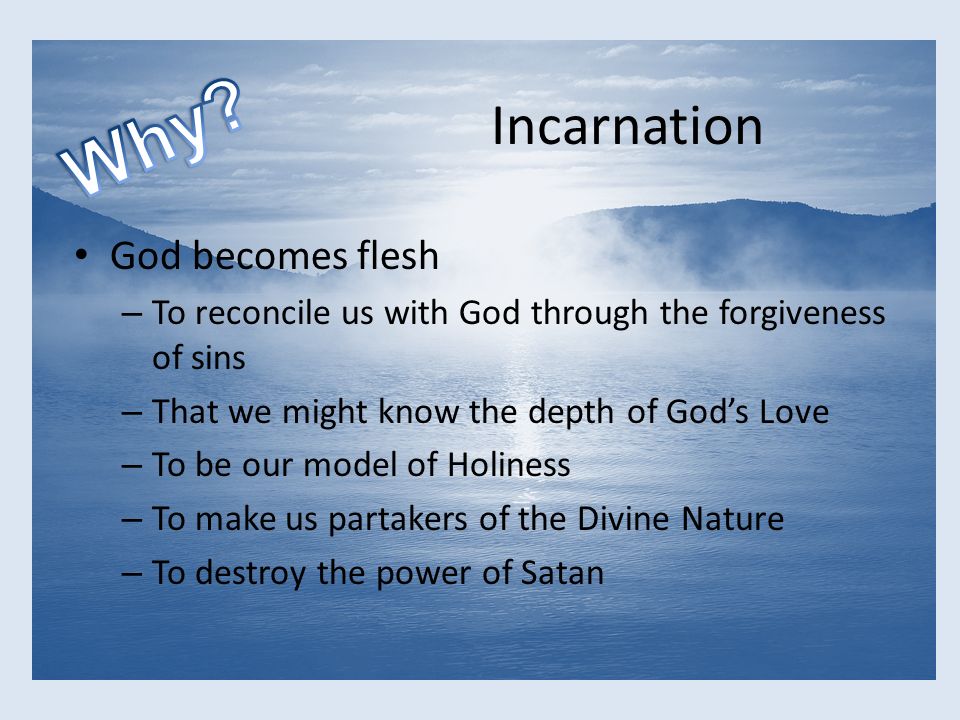 Why?

Incarnation

• God becomes flesh
– To reconcile us with God through the forgiveness of sins
– That we might know the depth of God's Love
– To be our model of Holiness
– To make us partakers of the Divine Nature
– To destroy the power of Satan